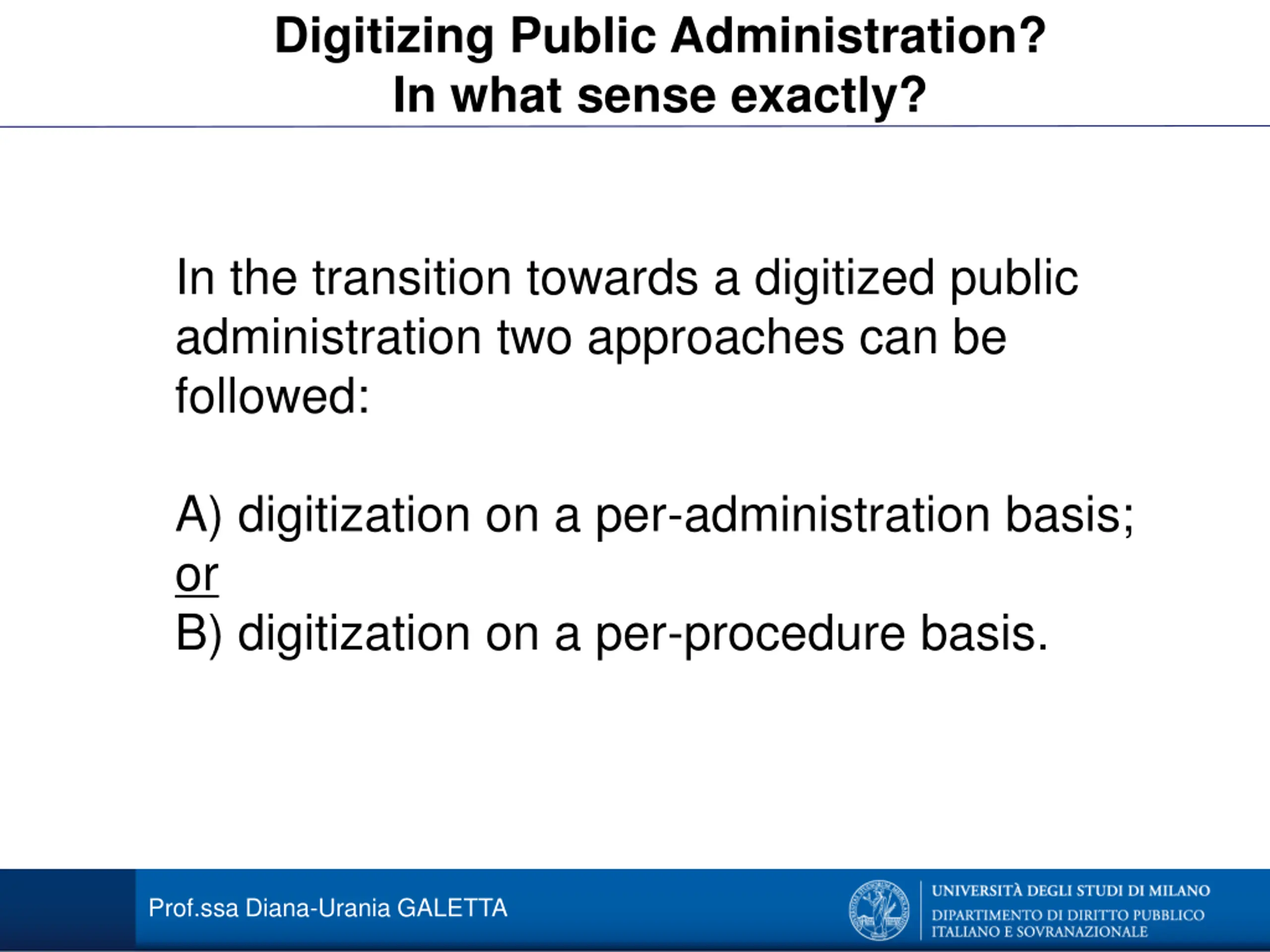 Digitizing Public Administration?
In what sense exactly?

In the transition towards a digitized public administration two approaches can be followed:

A) digitization on a per-administration basis;
or
B) digitization on a per-procedure basis.

Prof.ssa Diana-Urania GALETTA

UNIVERSITÀ DEGLI STUDI DI MILANO
DIPARTIMENTO DI DIRITTO PUBBLICO ITALIANO E SOVRANAZIONALE